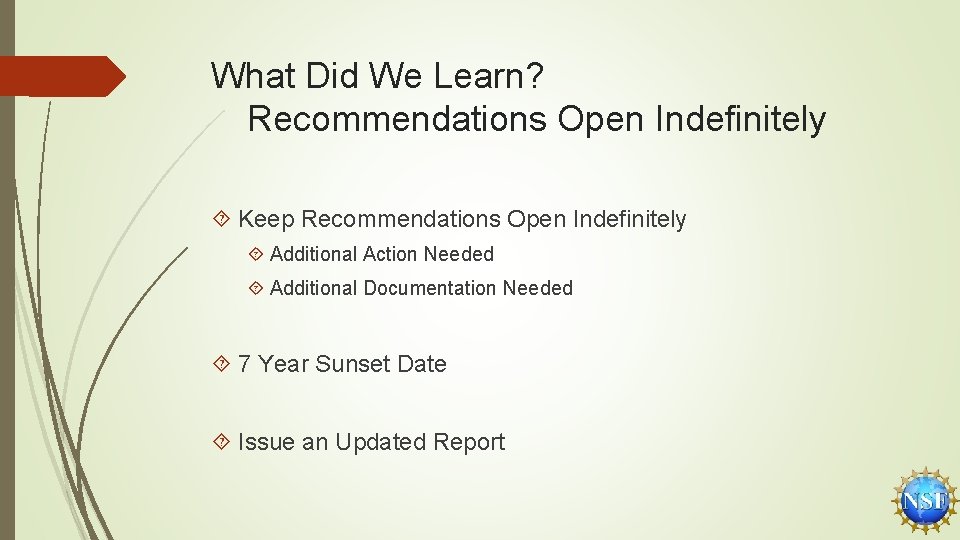 What Did We Learn?
Recommendations Open Indefinitely

Keep Recommendations Open Indefinitely

Additional Action Needed

Additional Documentation Needed

7 Year Sunset Date

Issue an Updated Report

NSF